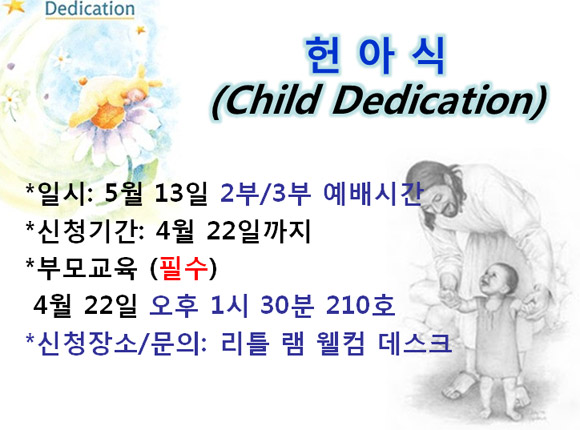 Dedication

헌 아 식
(Child Dedication)

*일시: 5월 13일 2부/3부 예배시간
*신청기간: 4월 22일까지
*부모교육 (필수)
4월 22일 오후 1시 30분 210호
*신청장소/문의: 리틀 램 웰컴 데스크